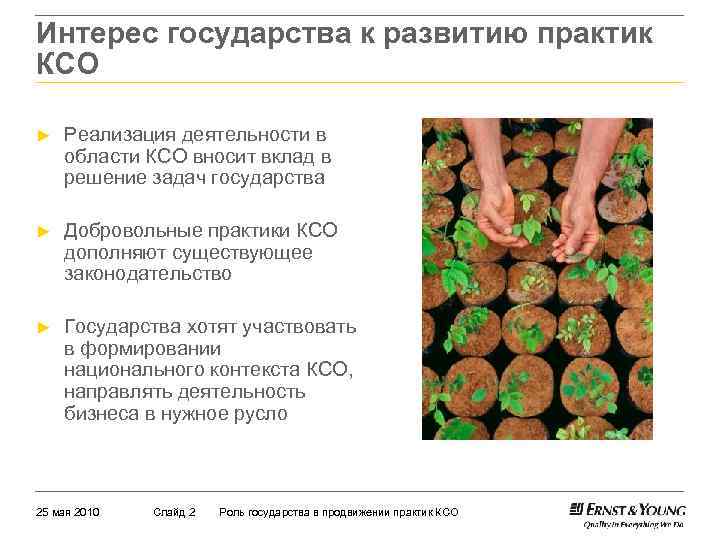 Интерес государства к развитию практик КСО

► Реализация деятельности в области КСО вносит вклад в решение задач государства

► Добровольные практики КСО дополняют существующее законодательство

► Государства хотят участвовать в формировании национального контекста КСО, направлять деятельность бизнеса в нужное русло

25 мая 2010 Слайд 2 Роль государства в продвижении практик КСО

ERNST & YOUNG
Quality In Everything We Do